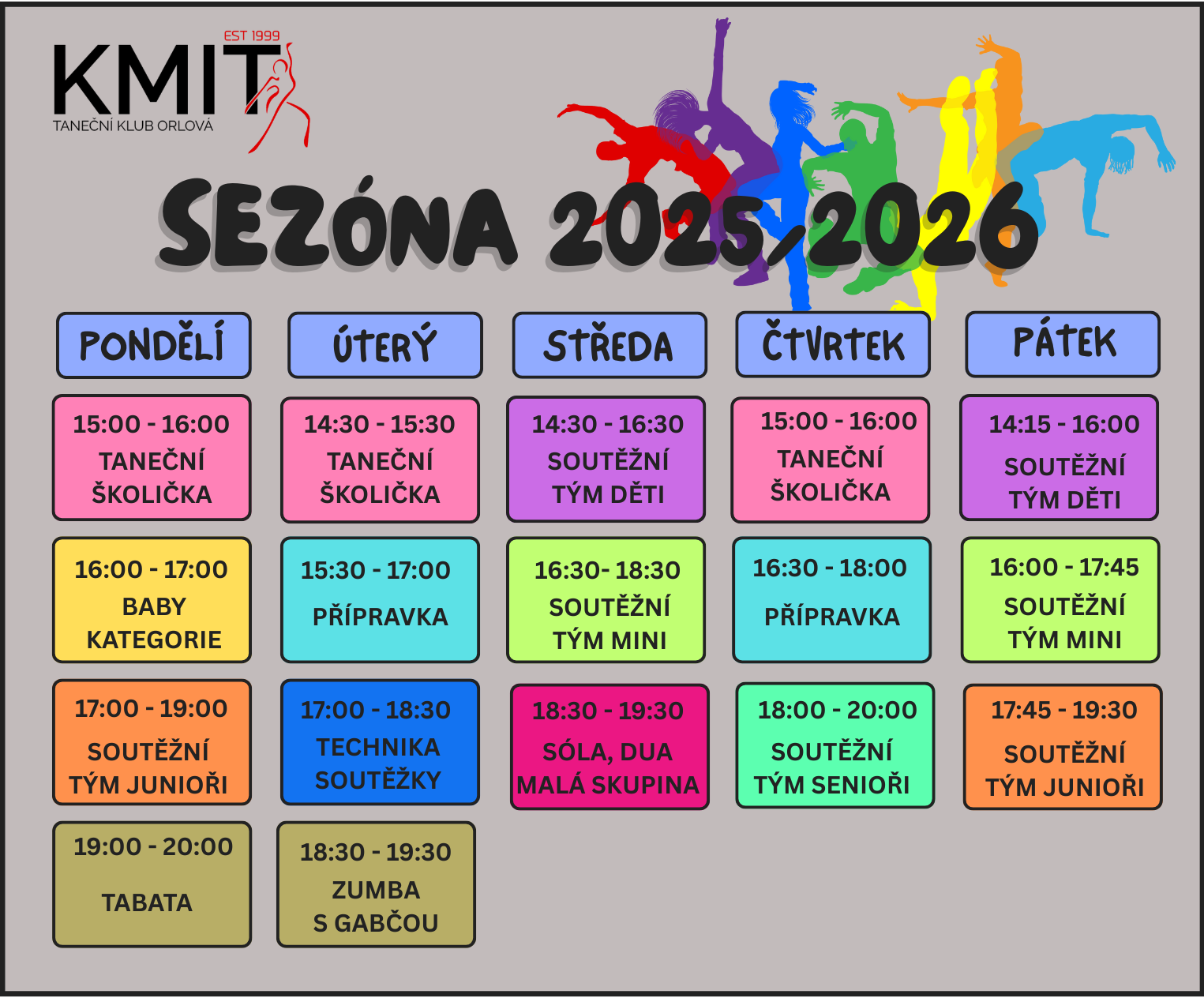 EST 1999
KMIT
TANEČNÍ KLUB ORLOVÁ

SEZÓNA 2025/2026

| PONDĚLÍ | ÚTERÝ | STŘEDA | ČTVRTEK | PÁTEK |
|---|---|---|---|---|
| 15:00 - 16:00 TANEČNÍ ŠKOLIČKA | 14:30 - 15:30 TANEČNÍ ŠKOLIČKA | 14:30 - 16:30 SOUTĚŽNÍ TÝM DĚTI | 15:00 - 16:00 TANEČNÍ ŠKOLIČKA | 14:15 - 16:00 SOUTĚŽNÍ TÝM DĚTI |
| 16:00 - 17:00 BABY KATEGORIE | 15:30 - 17:00 PŘÍPRAVKA | 16:30- 18:30 SOUTĚŽNÍ TÝM MINI | 16:30 - 18:00 PŘÍPRAVKA | 16:00 - 17:45 SOUTĚŽNÍ TÝM MINI |
| 17:00 - 19:00 SOUTĚŽNÍ TÝM JUNIOŘI | 17:00 - 18:30 TECHNIKA SOUTĚŽKY | 18:30 - 19:30 SÓLA, DUA MALÁ SKUPINA | 18:00 - 20:00 SOUTĚŽNÍ TÝM SENIOŘI | 17:45 - 19:30 SOUTĚŽNÍ TÝM JUNIOŘI |
| 19:00 - 20:00 TABATA | 18:30 - 19:30 ZUMBA S GABČOU | | | |